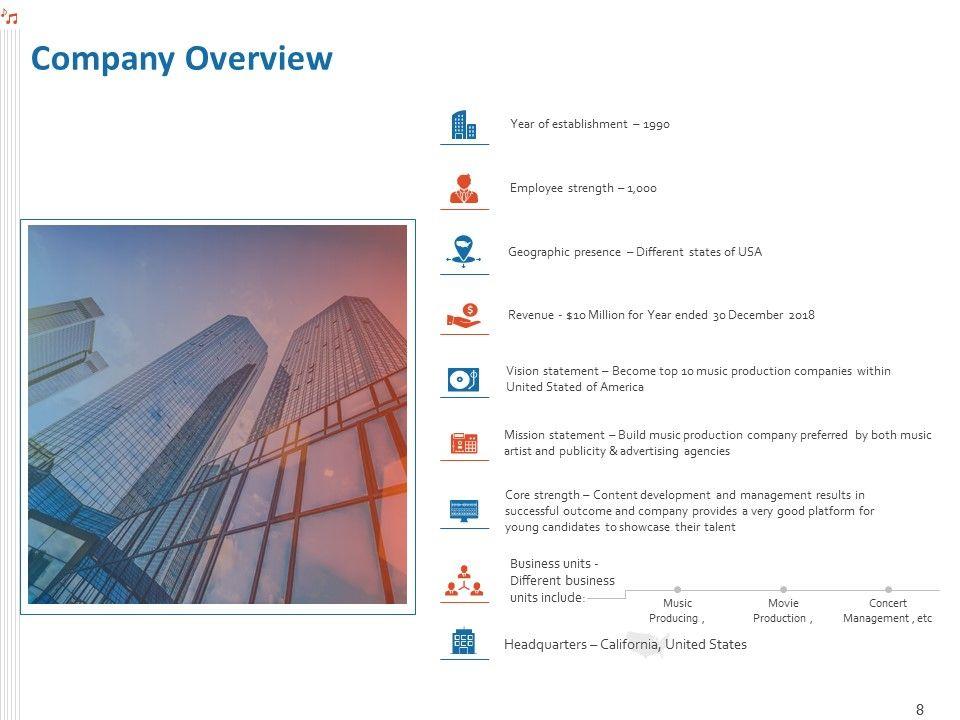 Company Overview

Year of establishment – 1990

Employee strength – 1,000

Geographic presence – Different states of USA

Revenue - $10 Million for Year ended 30 December 2018

Vision statement – Become top 10 music production companies within United Stated of America

Mission statement – Build music production company preferred by both music artist and publicity & advertising agencies

Core strength – Content development and management results in successful outcome and company provides a very good platform for young candidates to showcase their talent

Business units - Different business units include:

Music Producing ,

Movie Production ,

Concert Management , etc

Headquarters – California, United States

8